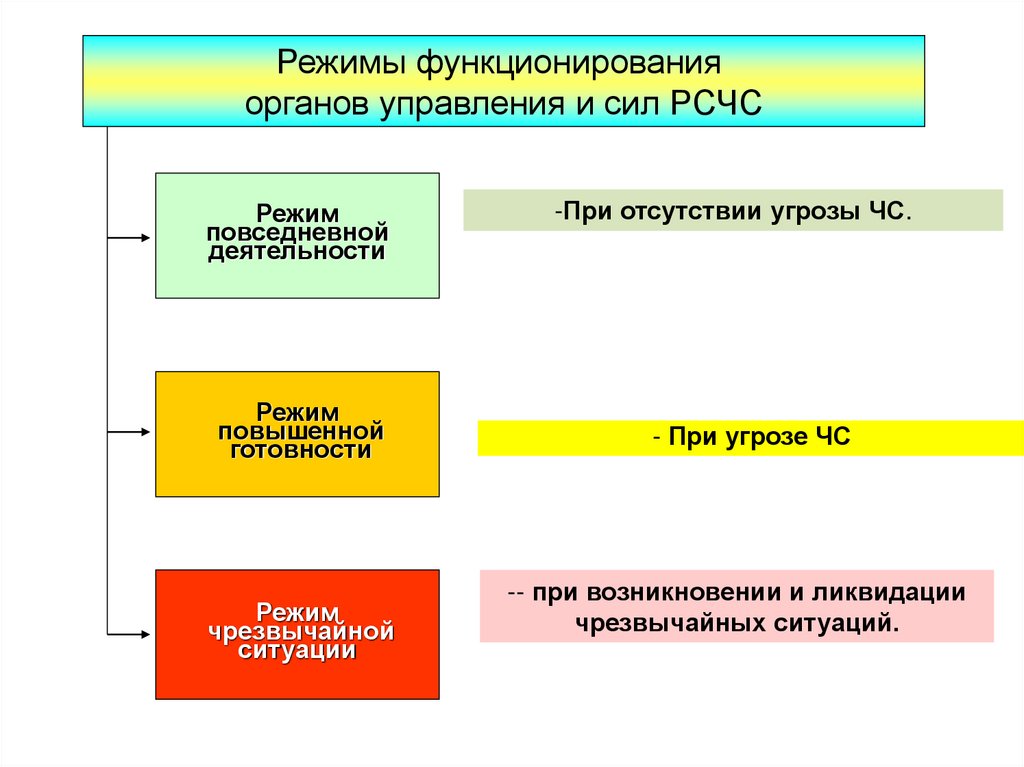 Режимы функционирования органов управления и сил РСЧС

Режим повседневной деятельности

-При отсутствии угрозы ЧС.

Режим повышенной готовности

- При угрозе ЧС

Режим чрезвычайной ситуации

-- при возникновении и ликвидации чрезвычайных ситуаций.